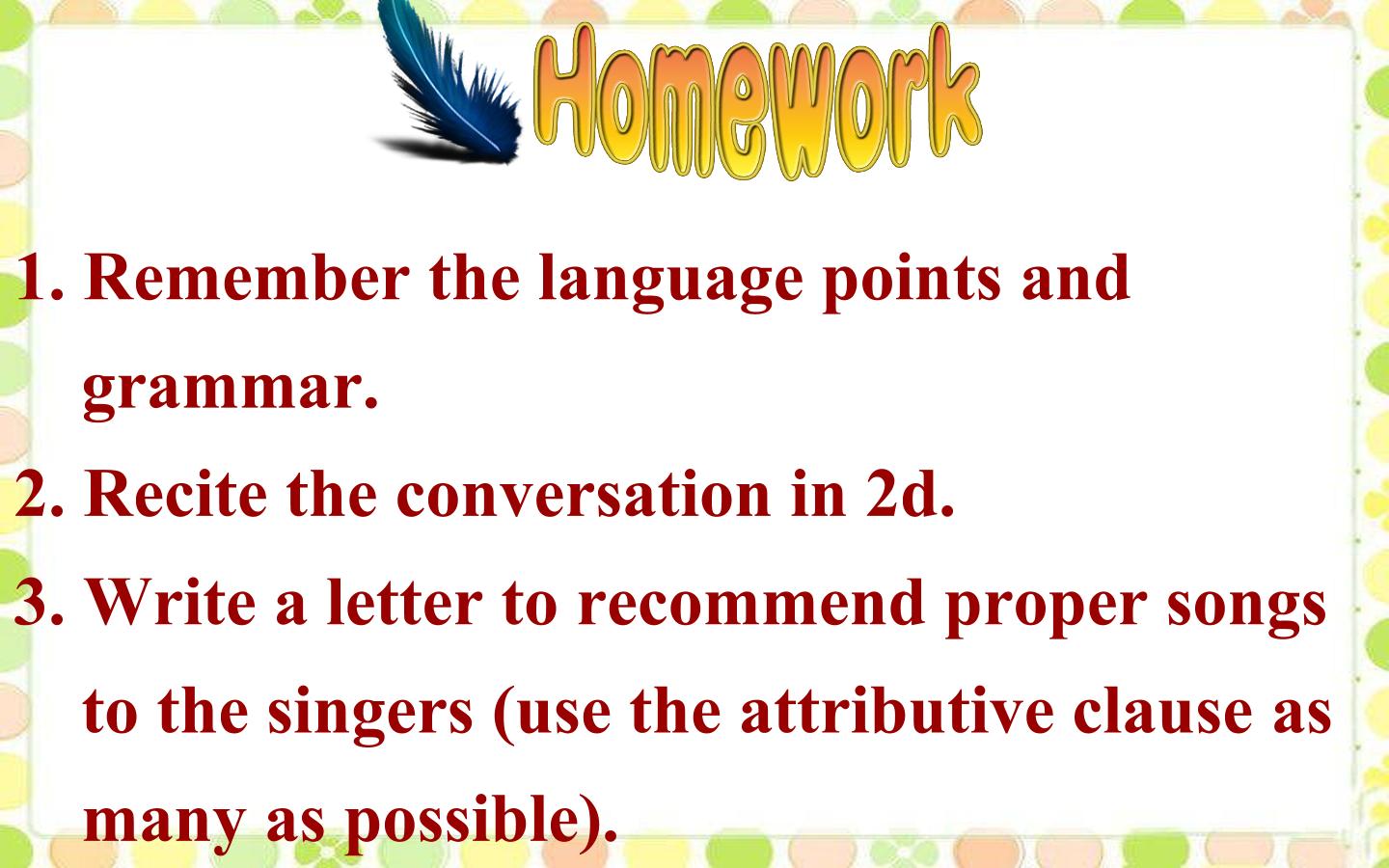 Homework

1. Remember the language points and grammar.

2. Recite the conversation in 2d.

3. Write a letter to recommend proper songs to the singers (use the attributive clause as many as possible).